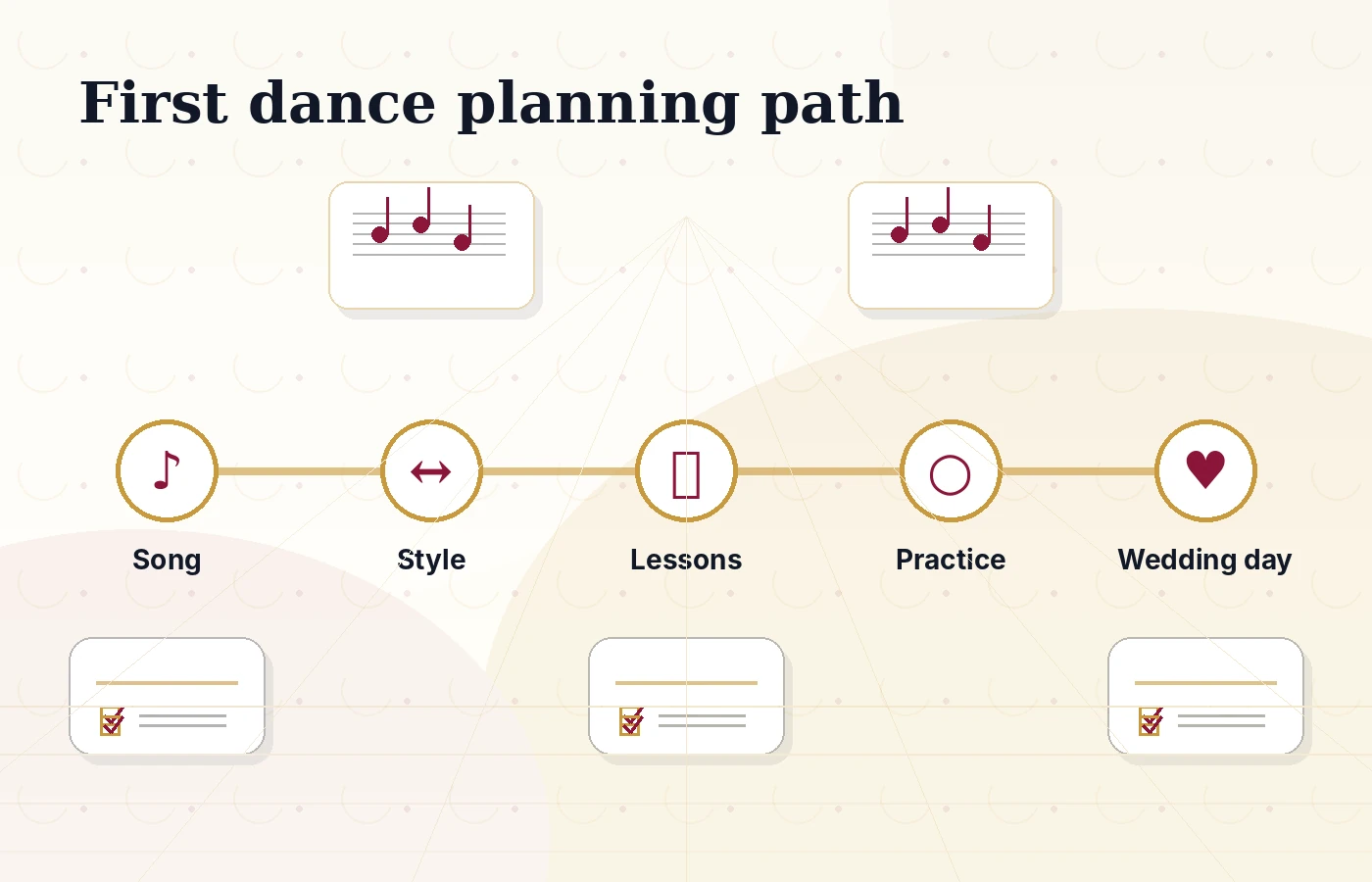 First dance planning path

Song

Style

Lessons

Practice

Wedding day